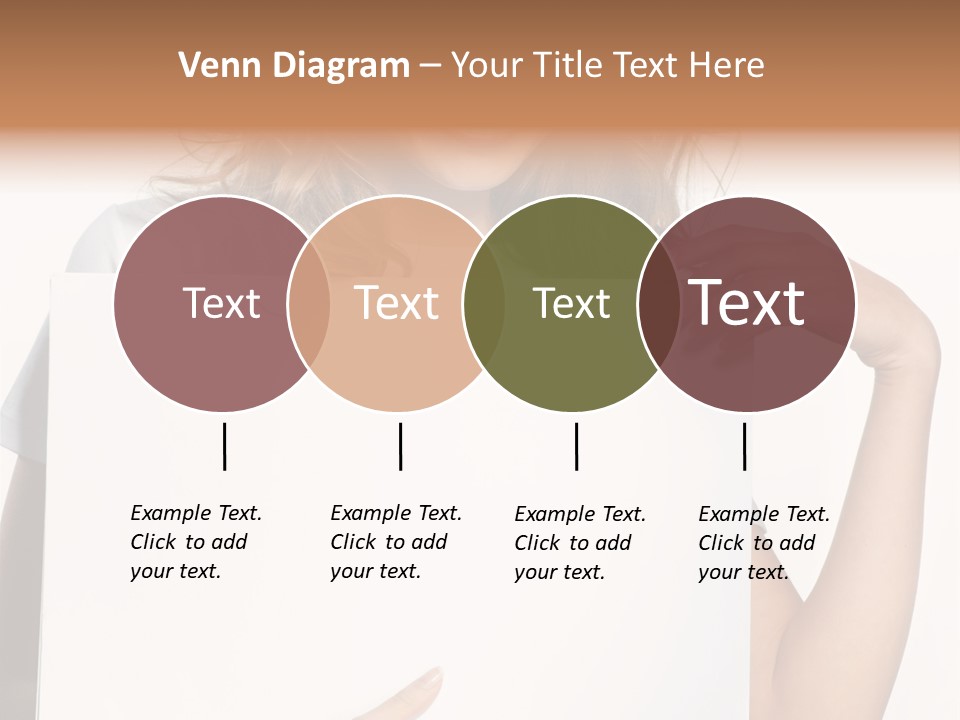 Venn Diagram – Your Title Text Here

Text

Text

Text

Text

Example Text. Click to add your text.

Example Text. Click to add your text.

Example Text. Click to add your text.

Example Text. Click to add your text.